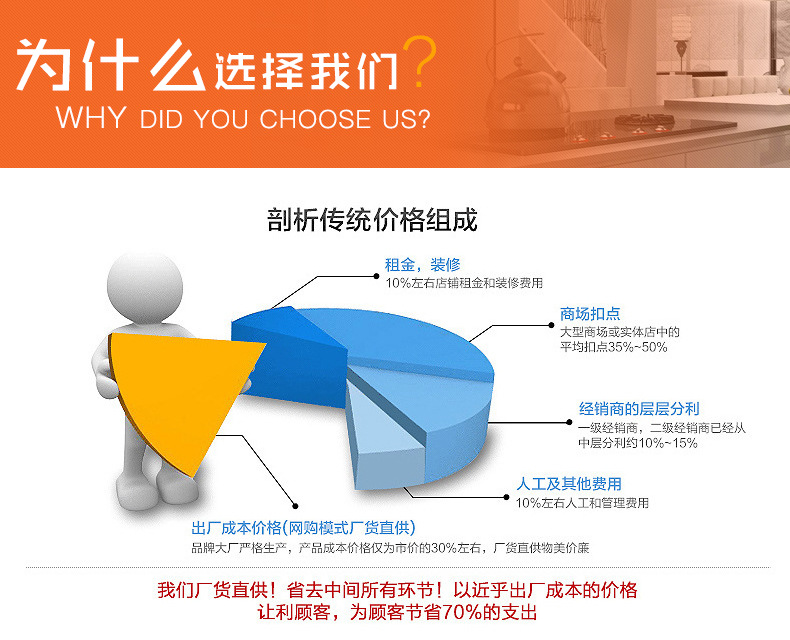 为什么选择我们?
WHY DID YOU CHOOSE US?

剖析传统价格组成

租金，装修
10%左右店铺租金和装修费用

商场扣点
大型商场或实体店中的平均扣点35%~50%

经销商的层层分利
一级经销商，二级经销商已经从中层分利约10%~15%

人工及其他费用
10%左右人工和管理费用

出厂成本价格(网购模式厂货直供)
品牌大厂严格生产，产品成本价格仅为市价的30%左右，厂货直供物美价廉

我们厂货直供！省去中间所有环节！以近乎出厂成本的价格
让利顾客，为顾客节省70%的支出